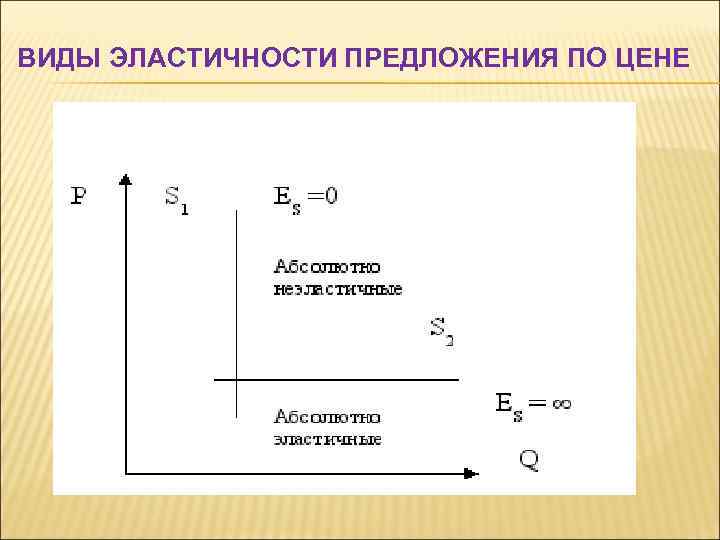 ВИДЫ ЭЛАСТИЧНОСТИ ПРЕДЛОЖЕНИЯ ПО ЦЕНЕ

P

$S_1$

$E_s = 0$

Абсолютно неэластичные

$S_2$

$E_s = \infty$

Абсолютно эластичные

Q